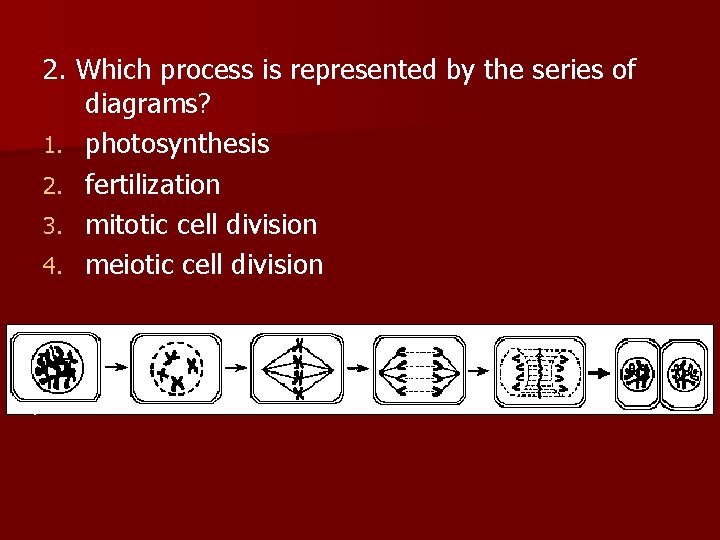 2. Which process is represented by the series of diagrams?

1. photosynthesis
2. fertilization
3. mitotic cell division
4. meiotic cell division